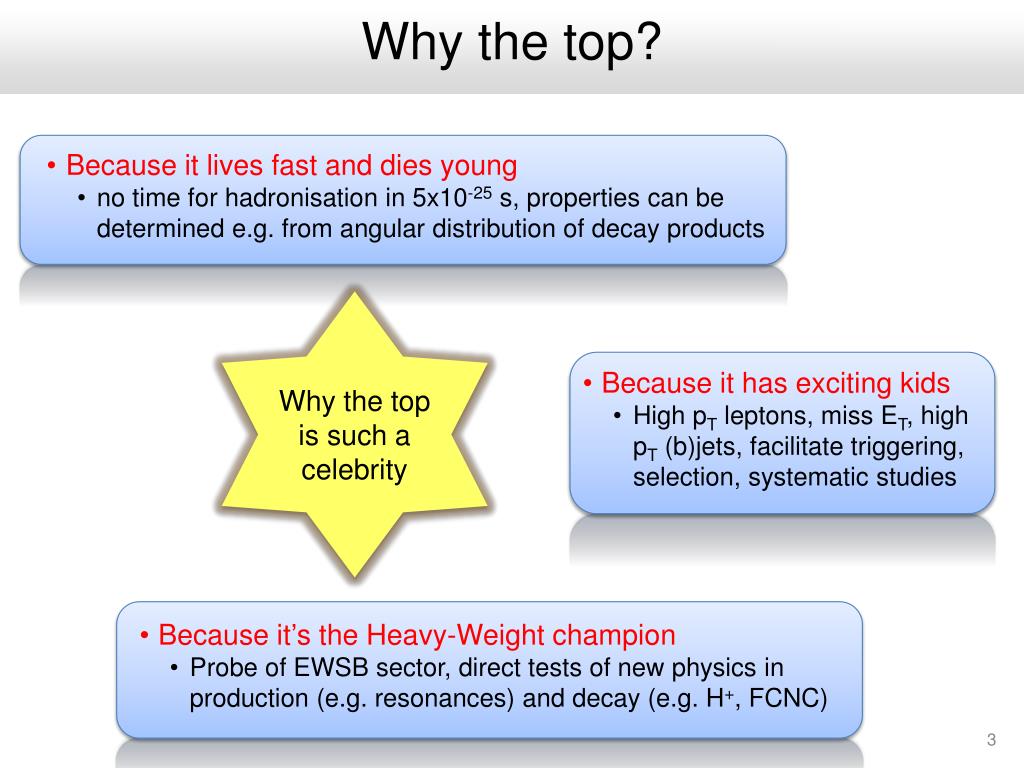 Why the top?

• Because it lives fast and dies young
• no time for hadronisation in $5x10^{-25}$ s, properties can be determined e.g. from angular distribution of decay products

Why the top is such a celebrity

• Because it has exciting kids
• High $p_T$ leptons, miss $E_T$, high $p_T$ (b)jets, facilitate triggering, selection, systematic studies

• Because it's the Heavy-Weight champion
• Probe of EWSB sector, direct tests of new physics in production (e.g. resonances) and decay (e.g. $H^+$, FCNC)

3